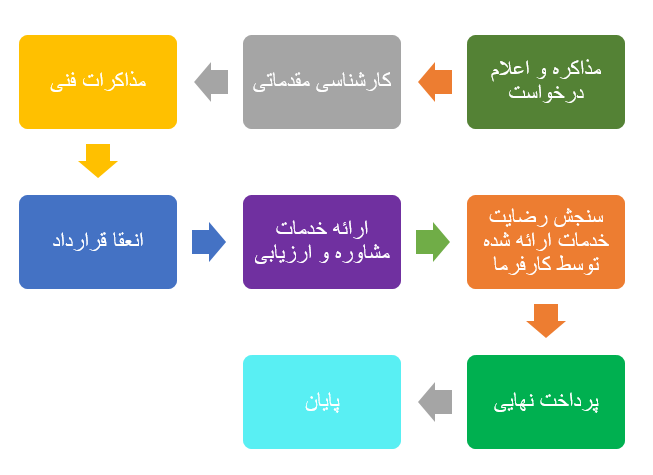 مذاکره و اعلام درخواست

کارشناسی مقدماتی

مذاکرات فنی

انعقا قرارداد

ارائه خدمات مشاوره و ارزیابی

سنجش رضایت خدمات ارائه شده توسط کارفرما

پرداخت نهایی

پایان